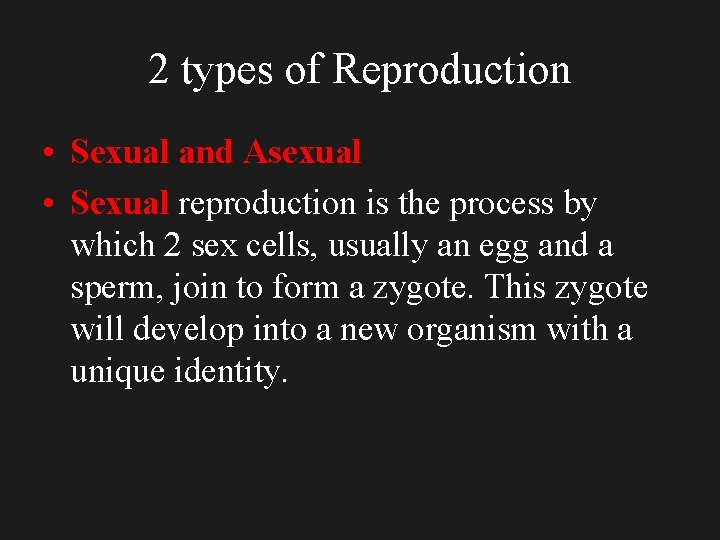 2 types of Reproduction

• Sexual and Asexual

• Sexual reproduction is the process by which 2 sex cells, usually an egg and a sperm, join to form a zygote. This zygote will develop into a new organism with a unique identity.